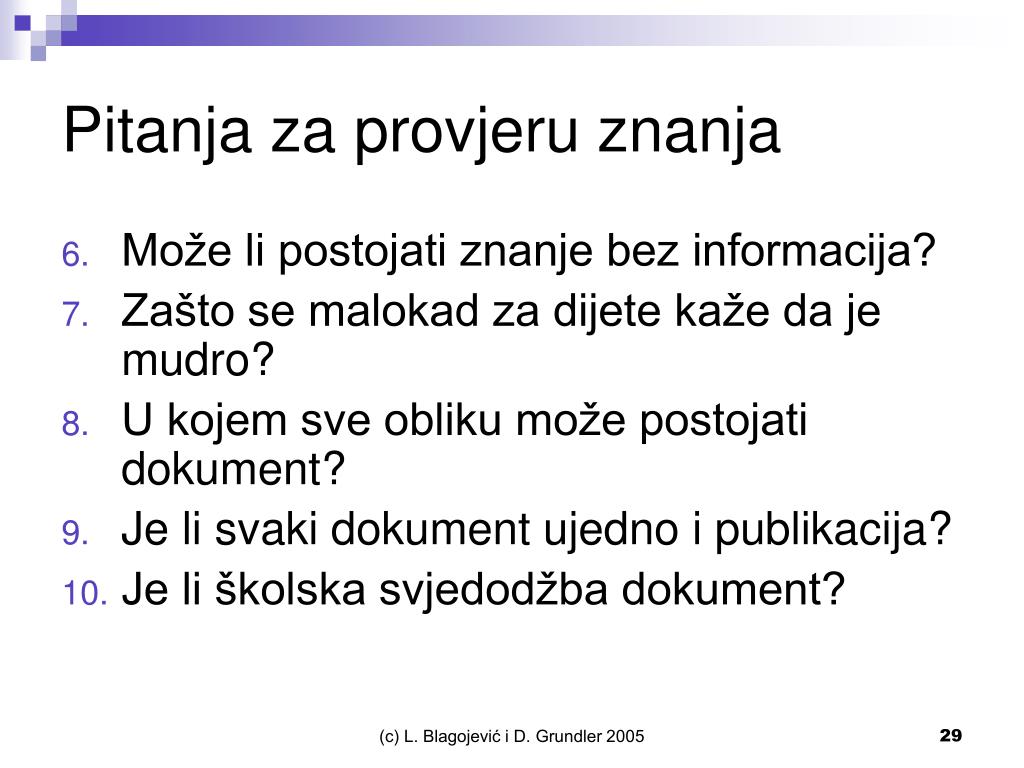 Pitanja za provjeru znanja

6. Može li postojati znanje bez informacija?
7. Zašto se malokad za dijete kaže da je mudro?
8. U kojem sve obliku može postojati dokument?
9. Je li svaki dokument ujedno i publikacija?
10. Je li školska svjedodžba dokument?

(c) L. Blagojević i D. Grundler 2005

29